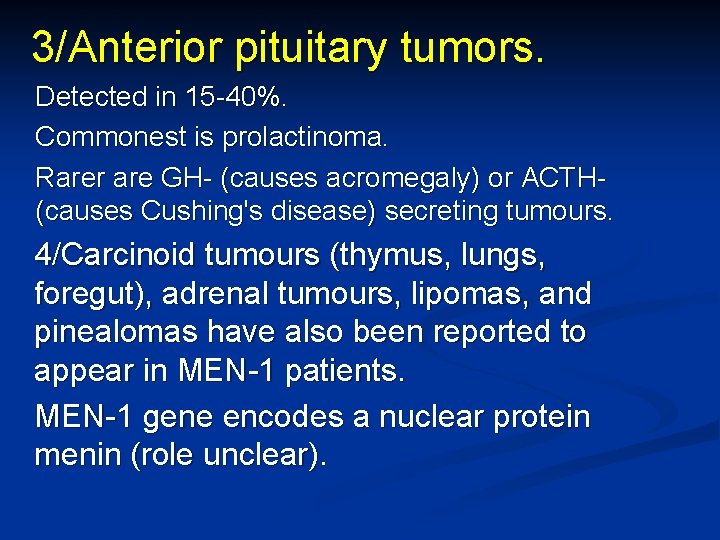 3/Anterior pituitary tumors.

Detected in 15-40%.

Commonest is prolactinoma.

Rarer are GH- (causes acromegaly) or ACTH- (causes Cushing's disease) secreting tumours.

4/Carcinoid tumours (thymus, lungs, foregut), adrenal tumours, lipomas, and pinealomas have also been reported to appear in MEN-1 patients.

MEN-1 gene encodes a nuclear protein menin (role unclear).